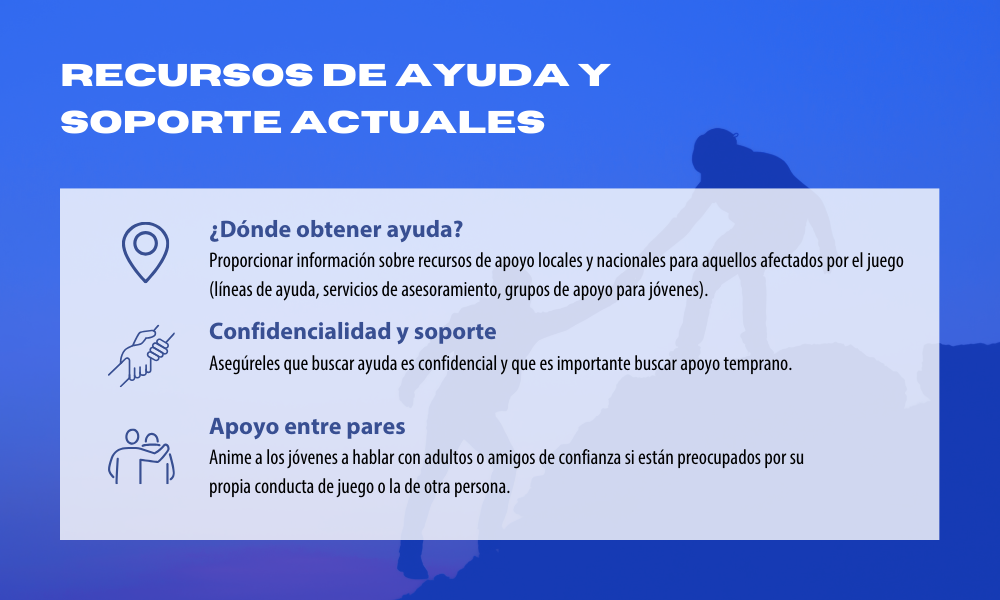 RECURSOS DE AYUDA Y SOPORTE ACTUALES

¿Dónde obtener ayuda?
Proporcionar información sobre recursos de apoyo locales y nacionales para aquellos afectados por el juego (líneas de ayuda, servicios de asesoramiento, grupos de apoyo para jóvenes).

Confidencialidad y soporte
Asegúreles que buscar ayuda es confidencial y que es importante buscar apoyo temprano.

Apoyo entre pares
Anime a los jóvenes a hablar con adultos o amigos de confianza si están preocupados por su propia conducta de juego o la de otra persona.